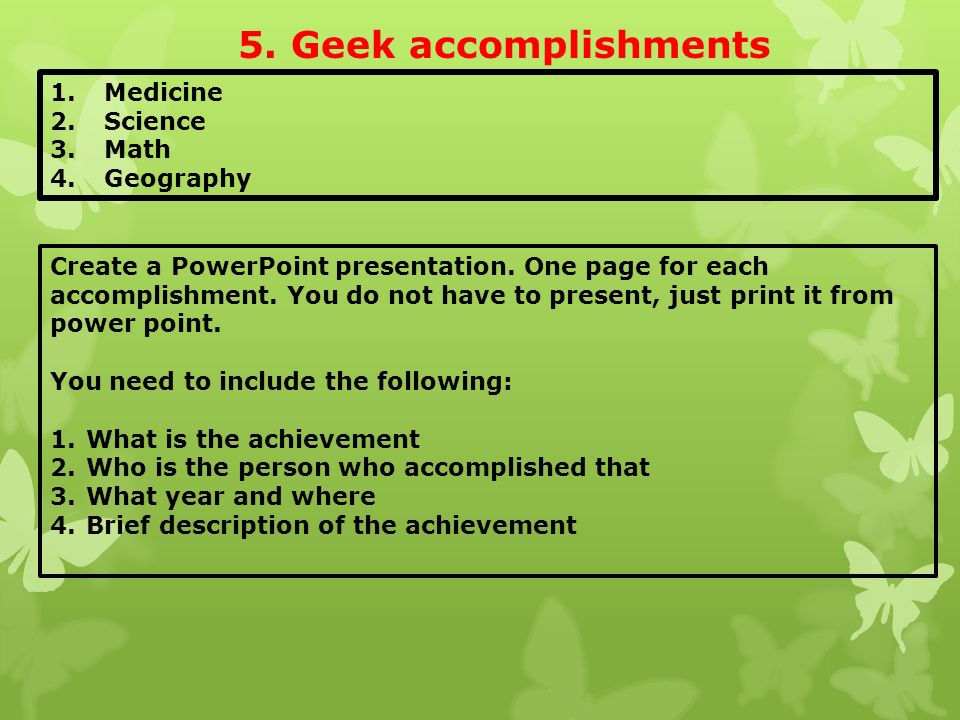 5. Geek accomplishments

1. Medicine
2. Science
3. Math
4. Geography

Create a PowerPoint presentation. One page for each accomplishment. You do not have to present, just print it from power point.

You need to include the following:

1. What is the achievement
2. Who is the person who accomplished that
3. What year and where
4. Brief description of the achievement